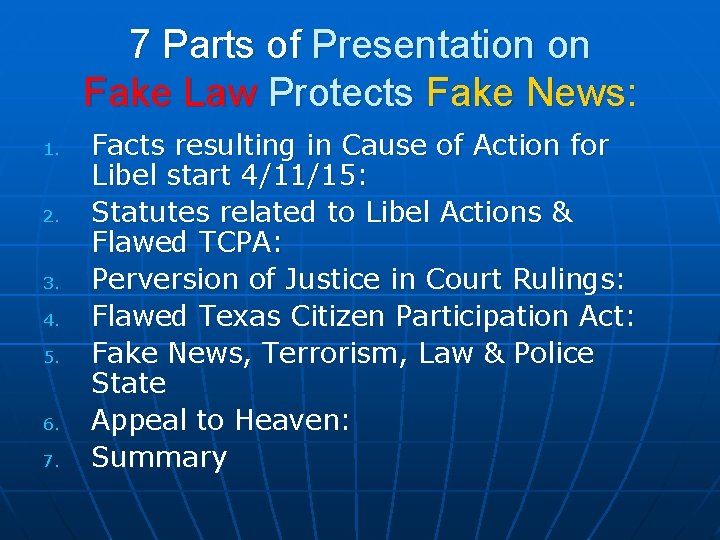 7 Parts of Presentation on Fake Law Protects Fake News:

1. Facts resulting in Cause of Action for Libel start 4/11/15:
2. Statutes related to Libel Actions & Flawed TCPA:
3. Perversion of Justice in Court Rulings:
4. Flawed Texas Citizen Participation Act:
5. Fake News, Terrorism, Law & Police State
6. Appeal to Heaven:
7. Summary